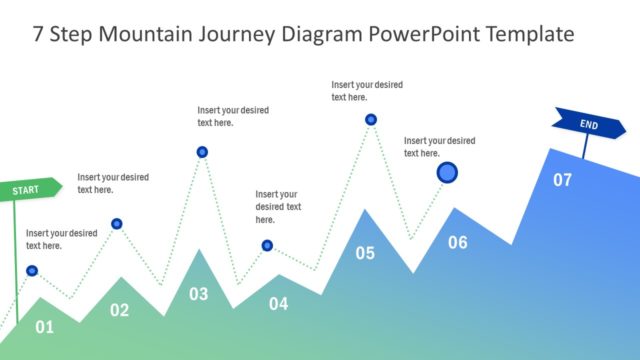 7 Step Mountain Journey Diagram PowerPoint Template

START

Insert your desired text here.

01

Insert your desired text here.

02

Insert your desired text here.

03

Insert your desired text here.

04

Insert your desired text here.

05

Insert your desired text here.

06

END

07